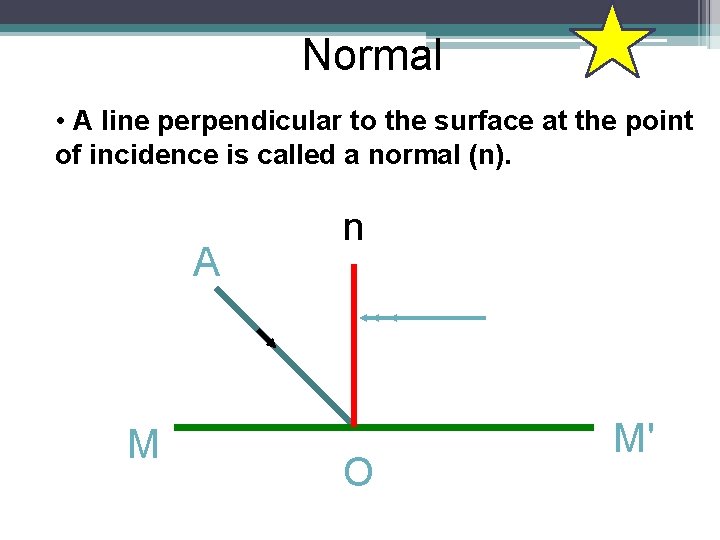 Normal

• A line perpendicular to the surface at the point of incidence is called a normal (n).

n
A
M
O
M'